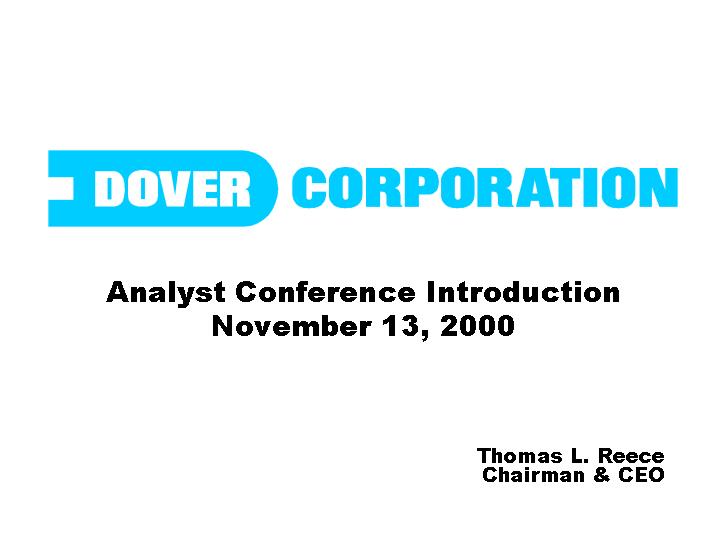 DOVER CORPORATION

Analyst Conference Introduction
November 13, 2000

Thomas L. Reece
Chairman & CEO